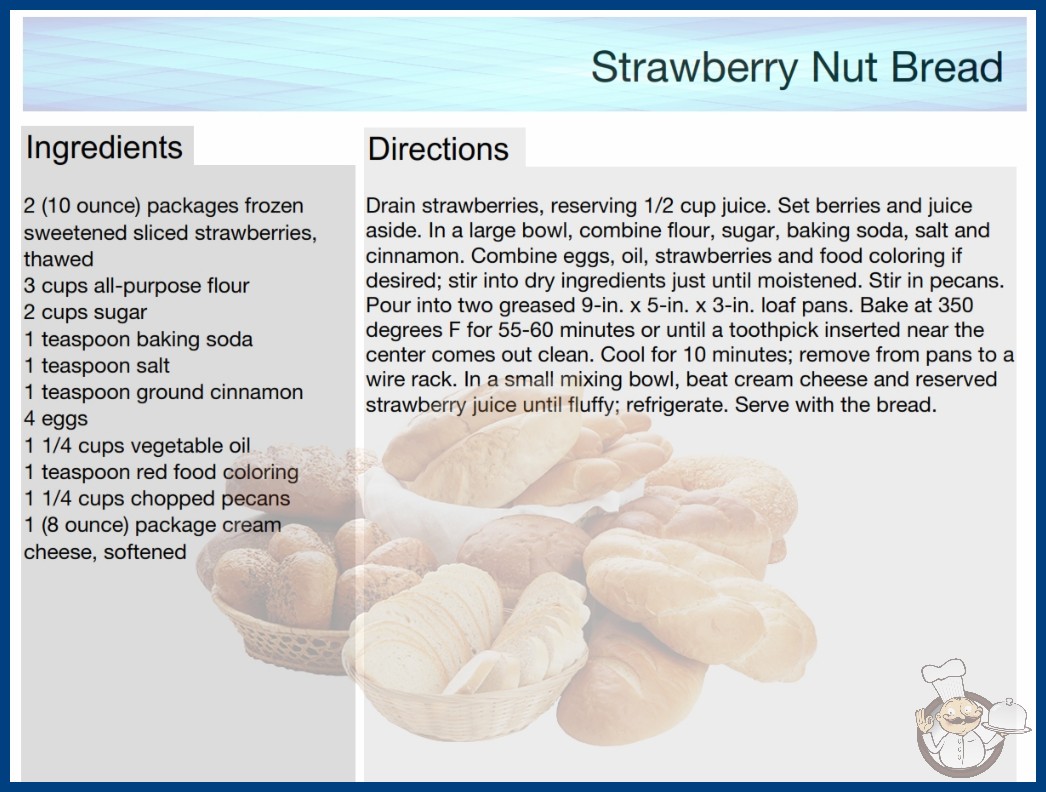 Strawberry Nut Bread

Ingredients

2 (10 ounce) packages frozen sweetened sliced strawberries, thawed
3 cups all-purpose flour
2 cups sugar
1 teaspoon baking soda
1 teaspoon salt
1 teaspoon ground cinnamon
4 eggs
1 1/4 cups vegetable oil
1 teaspoon red food coloring
1 1/4 cups chopped pecans
1 (8 ounce) package cream cheese, softened

Directions

Drain strawberries, reserving 1/2 cup juice. Set berries and juice aside. In a large bowl, combine flour, sugar, baking soda, salt and cinnamon. Combine eggs, oil, strawberries and food coloring if desired; stir into dry ingredients just until moistened. Stir in pecans. Pour into two greased 9-in. x 5-in. x 3-in. loaf pans. Bake at 350 degrees F for 55-60 minutes or until a toothpick inserted near the center comes out clean. Cool for 10 minutes; remove from pans to a wire rack. In a small mixing bowl, beat cream cheese and reserved strawberry juice until fluffy; refrigerate. Serve with the bread.